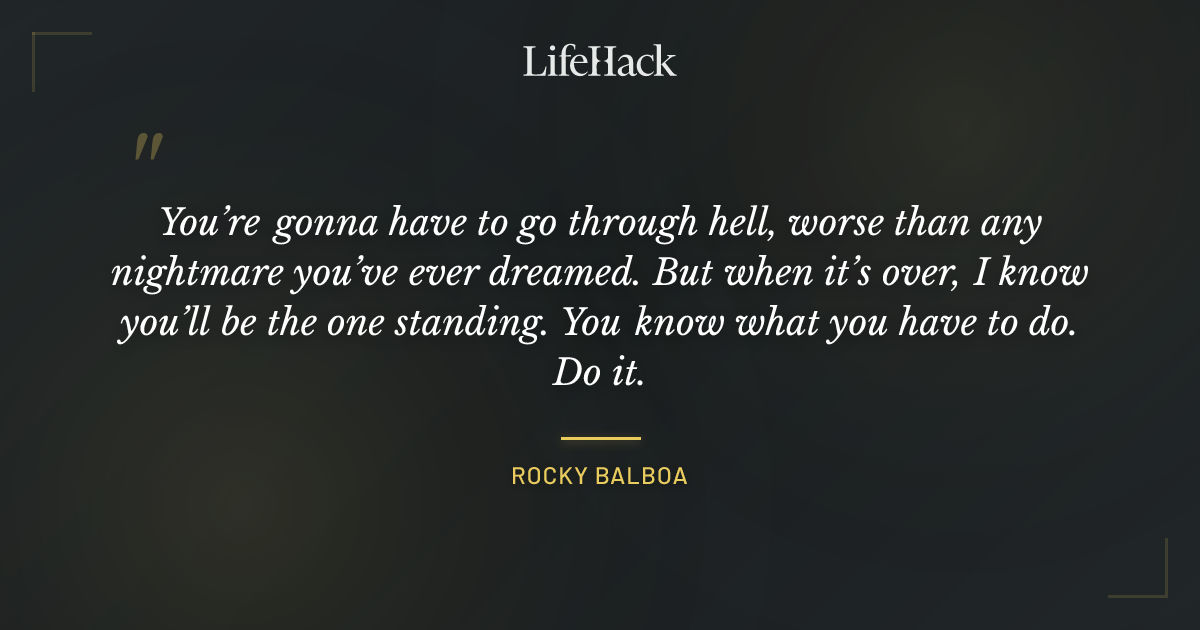 LifeHack

"

You're gonna have to go through hell, worse than any nightmare you've ever dreamed. But when it's over, I know you'll be the one standing. You know what you have to do. Do it.

ROCKY BALBOA